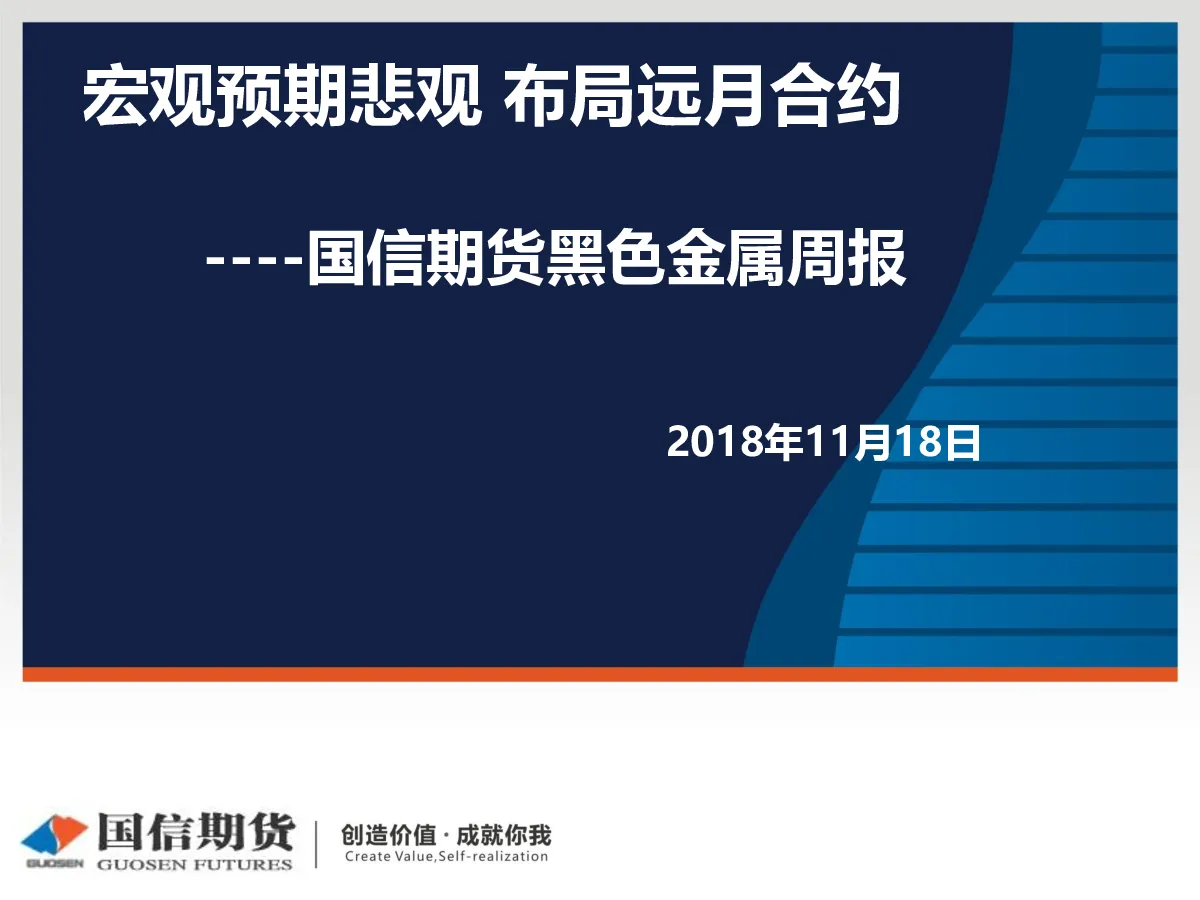 宏观预期悲观 布局远月合约

----国信期货黑色金属周报

2018年11月18日

GUOSEN 国信期货 GUOSEN FUTURES

创造价值 · 成就你我
Create Value,Self-realization